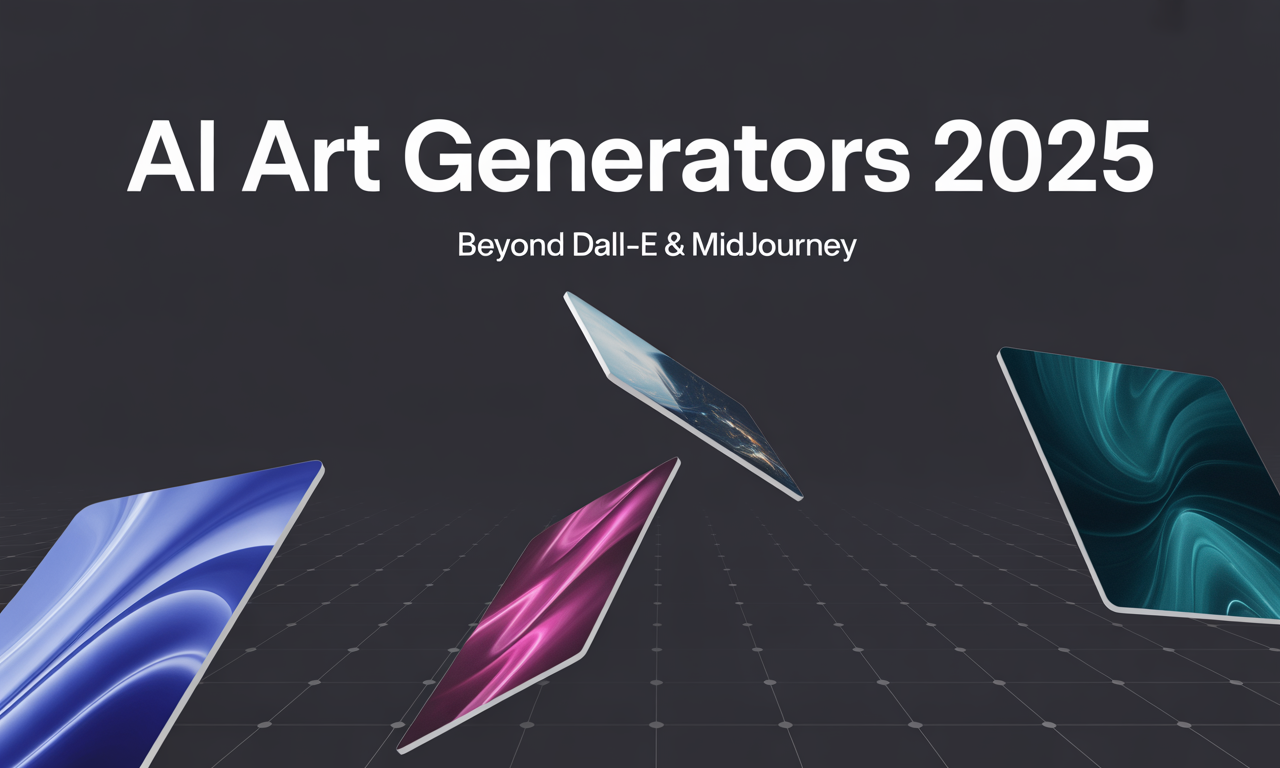 AI Art Generators 2025

Beyond Dall-E & MidJourney